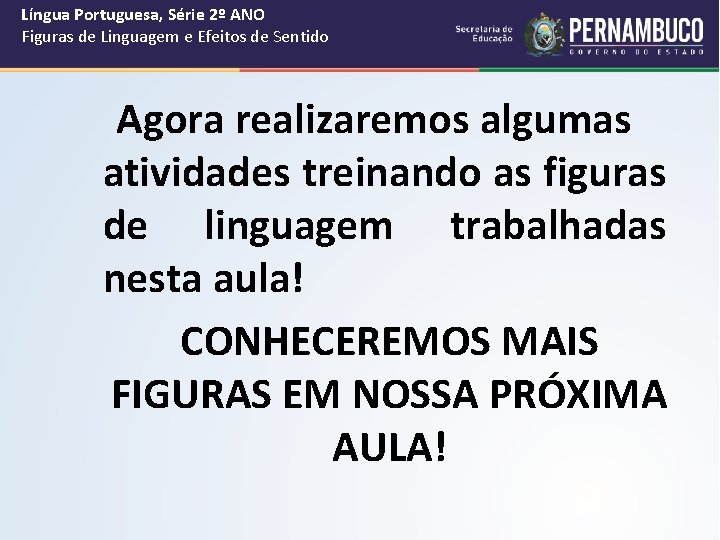 Língua Portuguesa, Série 2º ANO
Figuras de Linguagem e Efeitos de Sentido

Secretaria de Educação

PERNAMBUCO
GOVERNO DO ESTADO

Agora realizaremos algumas atividades treinando as figuras de linguagem trabalhadas nesta aula!

CONHECEREMOS MAIS FIGURAS EM NOSSA PRÓXIMA AULA!